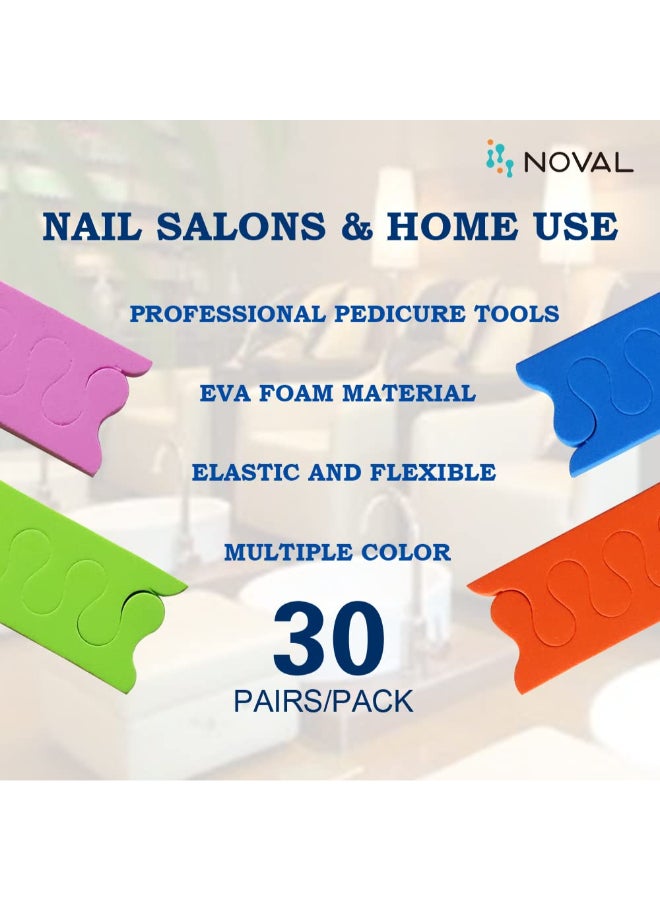 NOVAL

NAIL SALONS & HOME USE

PROFESSIONAL PEDICURE TOOLS

EVA FOAM MATERIAL

ELASTIC AND FLEXIBLE

MULTIPLE COLOR

30

PAIRS/PACK